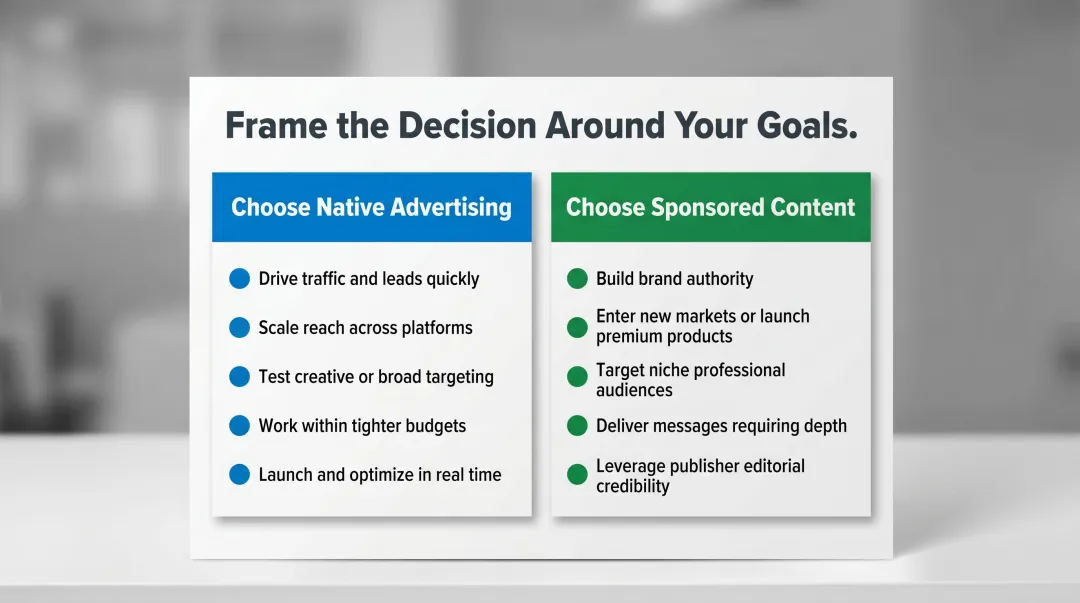 Frame the Decision Around Your Goals.

Choose Native Advertising

Drive traffic and leads quickly

Scale reach across platforms

Test creative or broad targeting

Work within tighter budgets

Launch and optimize in real time

Choose Sponsored Content

Build brand authority

Enter new markets or launch premium products

Target niche professional audiences

Deliver messages requiring depth

Leverage publisher editorial credibility